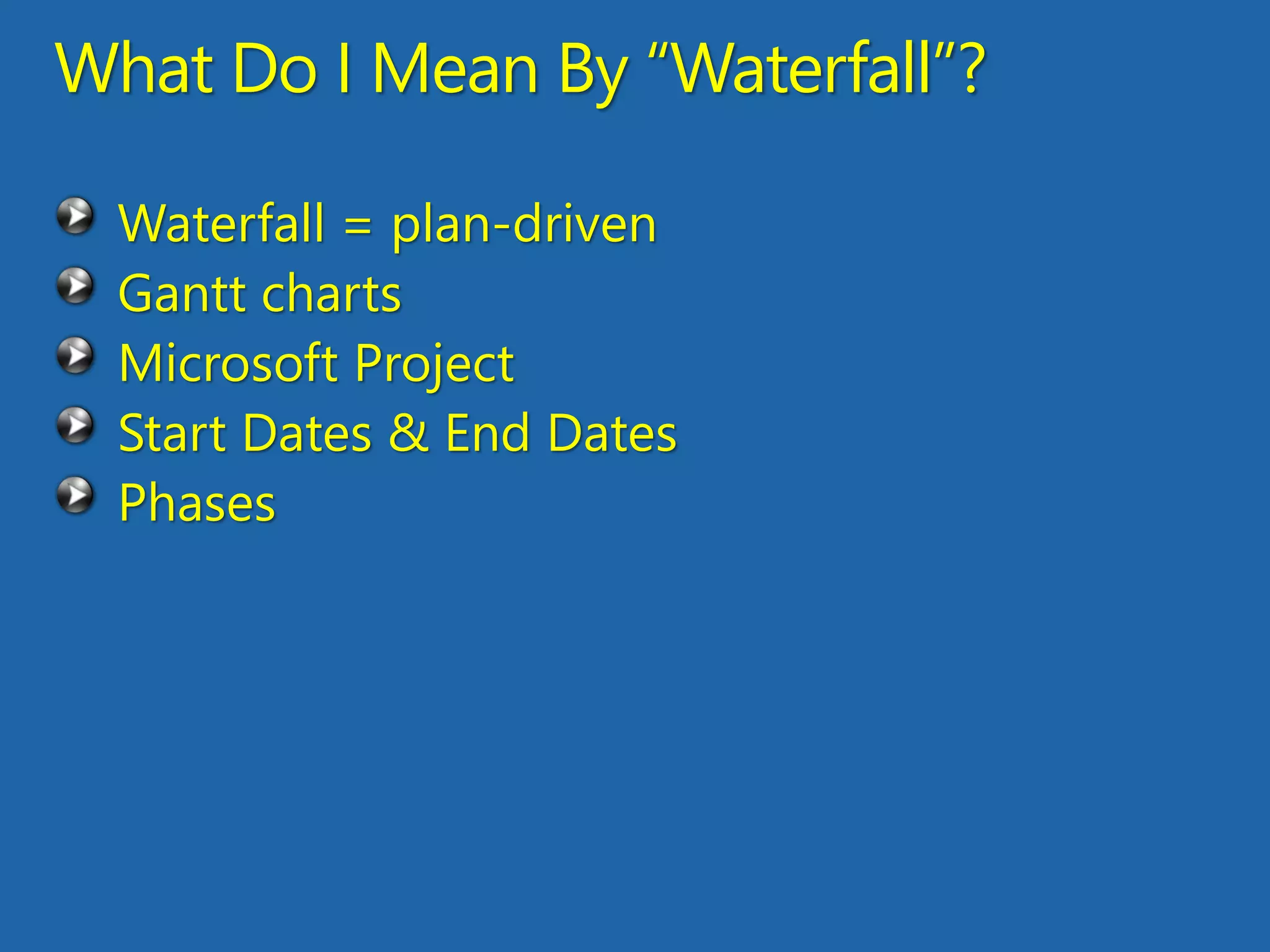 What Do I Mean By “Waterfall”?

Waterfall = plan-driven
Gantt charts
Microsoft Project
Start Dates & End Dates
Phases